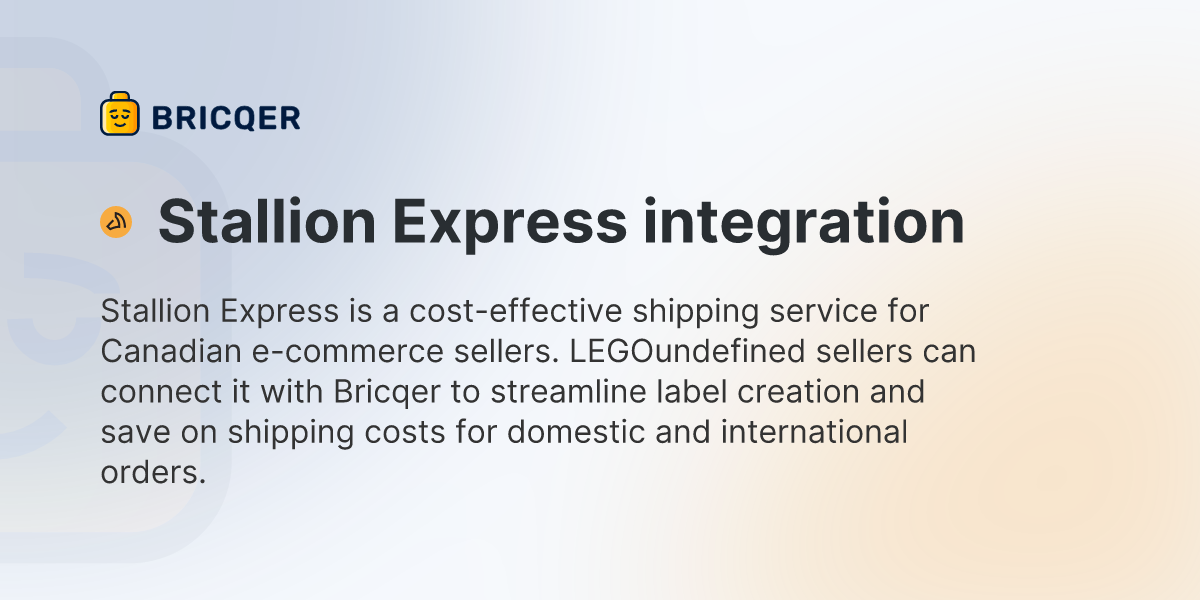 BRICQER

Stallion Express integration

Stallion Express is a cost-effective shipping service for Canadian e-commerce sellers. LEGOundefined sellers can connect it with Bricqer to streamline label creation and save on shipping costs for domestic and international orders.